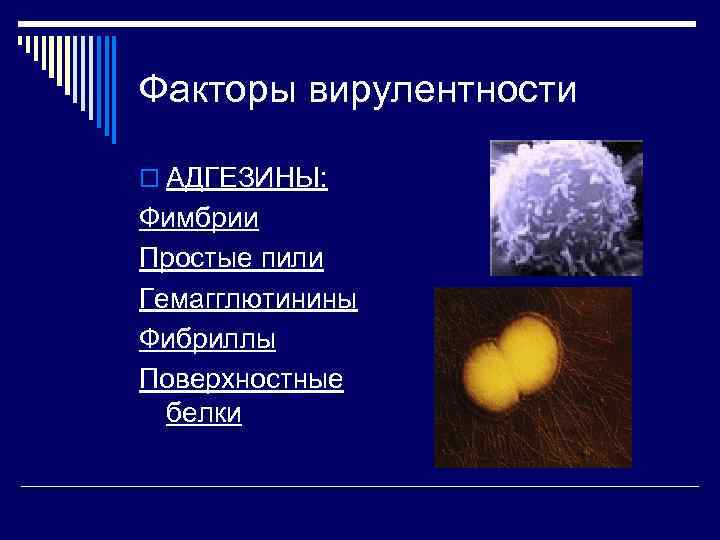 Факторы вирулентности

АДГЕЗИНЫ:

Фимбрии

Простые пили

Гемагглютинины

Фибриллы

Поверхностные белки